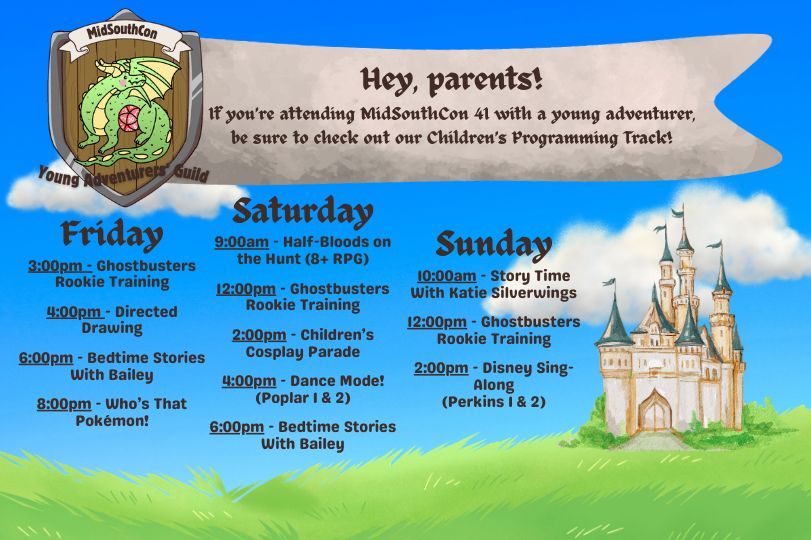 MidSouthCon

Young Adventurers' Guild

Hey, parents!

If you're attending MidSouthCon 41 with a young adventurer, be sure to check out our Children's Programming Track!

Friday

3:00pm - Ghostbusters Rookie Training

4:00pm - Directed Drawing

6:00pm - Bedtime Stories With Bailey

8:00pm - Who's That Pokémon!

Saturday

9:00am - Half-Bloods on the Hunt (8+ RPG)

12:00pm - Ghostbusters Rookie Training

2:00pm - Children's Cosplay Parade

4:00pm - Dance Mode! (Poplar 1 & 2)

6:00pm - Bedtime Stories With Bailey

Sunday

10:00am - Story Time With Katie Silverwings

12:00pm - Ghostbusters Rookie Training

2:00pm - Disney Sing-Along (Perkins 1 & 2)